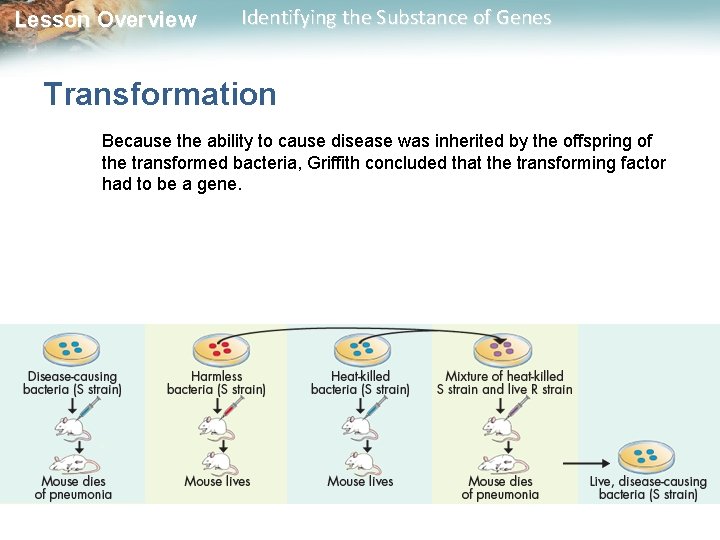 Lesson Overview

Identifying the Substance of Genes

Transformation

Because the ability to cause disease was inherited by the offspring of the transformed bacteria, Griffith concluded that the transforming factor had to be a gene.

Disease-causing bacteria (S strain)

Mouse dies of pneumonia

Harmless bacteria (S strain)

Mouse lives

Heat-killed bacteria (S strain)

Mouse lives

Mixture of heat-killed S strain and live R strain

Mouse dies of pneumonia

Live, disease-causing bacteria (S strain)